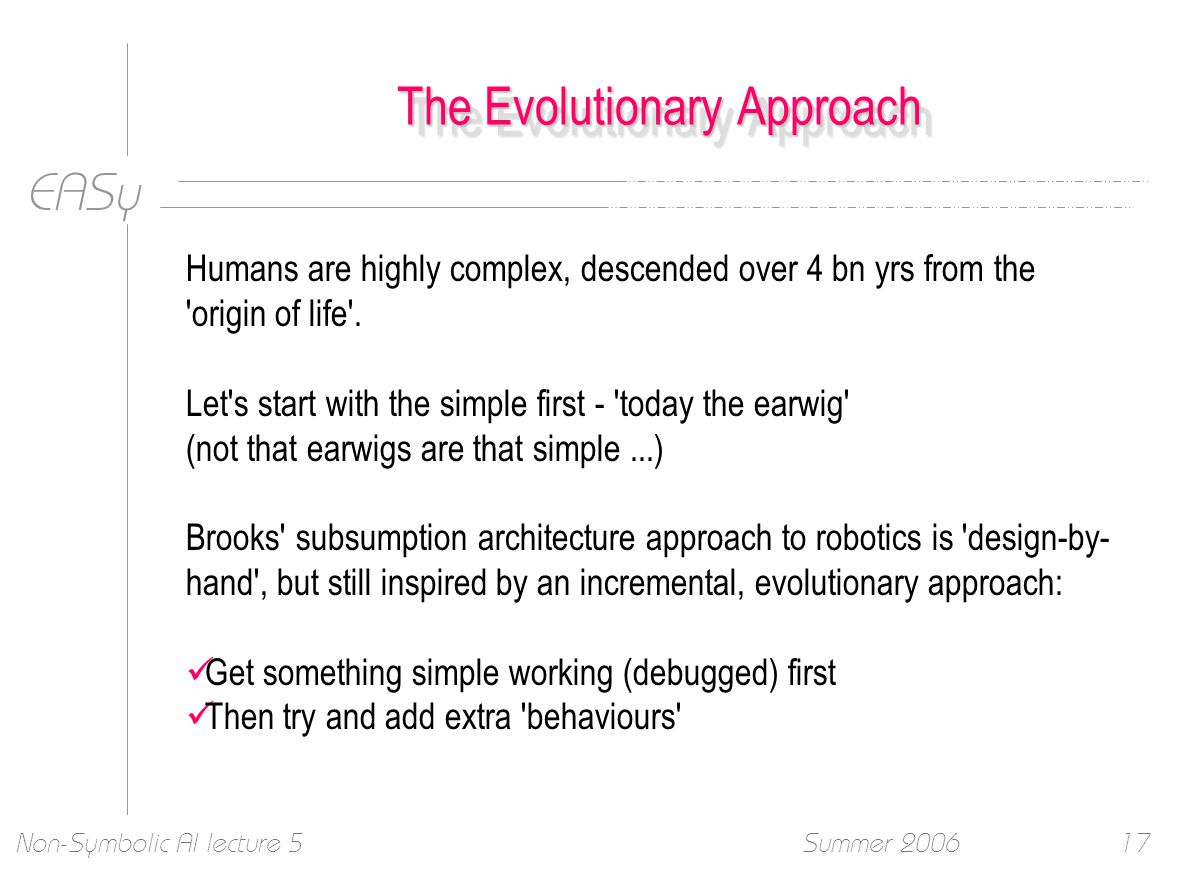 The Evolutionary Approach

EASy

Humans are highly complex, descended over 4 bn yrs from the 'origin of life'.

Let's start with the simple first - 'today the earwig' (not that earwigs are that simple ...)

Brooks' subsumption architecture approach to robotics is 'design-by-hand', but still inspired by an incremental, evolutionary approach:

✓Get something simple working (debugged) first
✓Then try and add extra 'behaviours'

Non-Symbolic AI lecture 5 Summer 2006 17